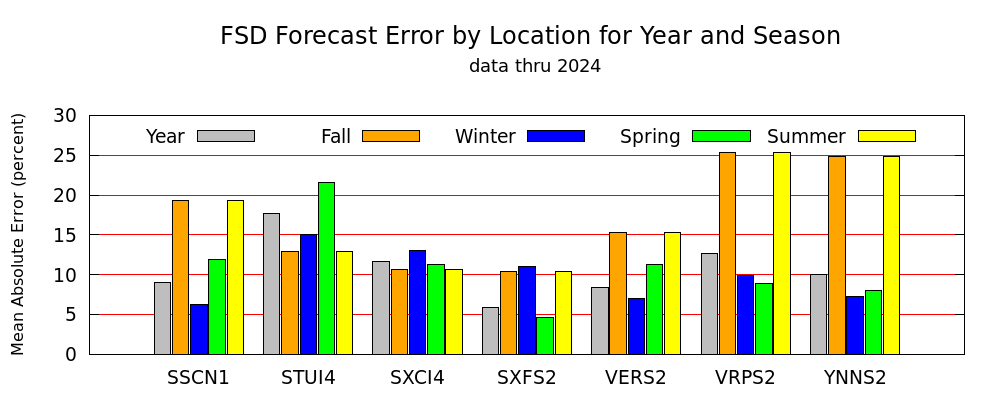 FSD Forecast Error by Location for Year and Season
data thru 2024

Mean Absolute Error (percent)

30
25
20
15
10
5
0

Year
Fall
Winter
Spring
Summer

SSCN1
STUI4
SXCI4
SXFS2
VERS2
VRPS2
YNNS2